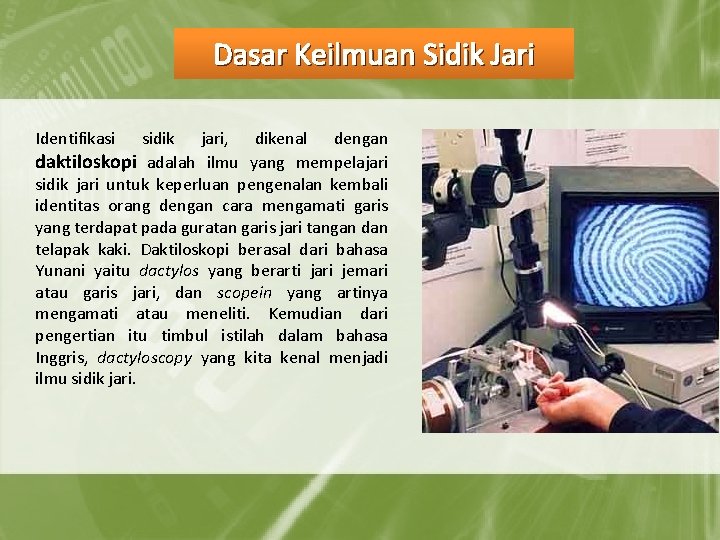 Dasar Keilmuan Sidik Jari

Identifikasi sidik jari, dikenal dengan daktiloskopi adalah ilmu yang mempelajari sidik jari untuk keperluan pengenalan kembali identitas orang dengan cara mengamati garis yang terdapat pada guratan garis jari tangan dan telapak kaki. Daktiloskopi berasal dari bahasa Yunani yaitu dactylos yang berarti jari jemari atau garis jari, dan scopein yang artinya mengamati atau meneliti. Kemudian dari pengertian itu timbul istilah dalam bahasa Inggris, dactyloscopy yang kita kenal menjadi ilmu sidik jari.